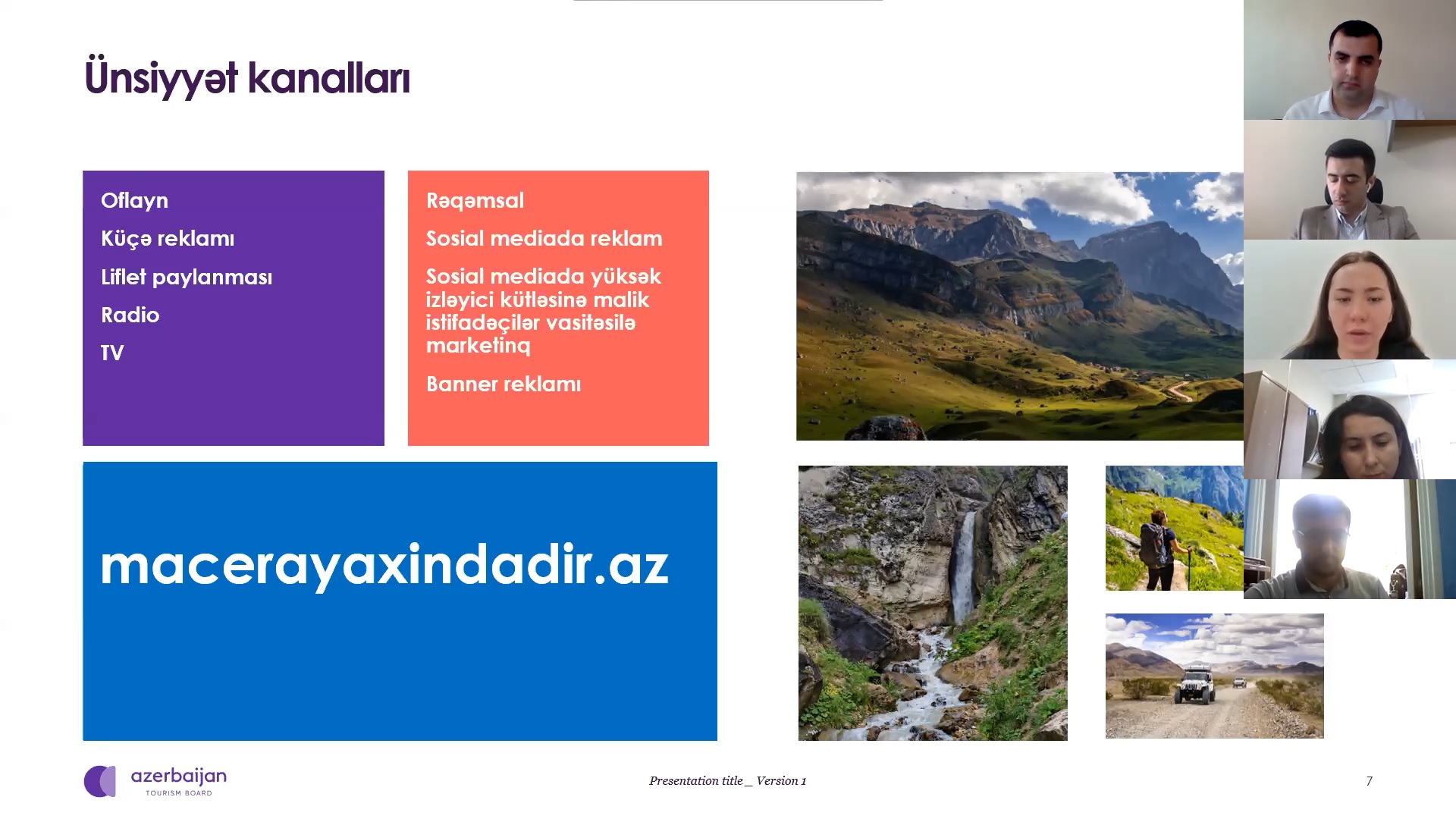 Ünsiyyət kanalları

Oflayn

Küçə reklamı

Liflet paylanması

Radio

TV

Rəqəmsal

Sosial mediada reklam

Sosial mediada yüksək izləyici kütləsinə malik istifadəçilər vasitəsilə marketinq

Banner reklamı

macerayaxindadir.az

azerbaijan TOURISM BOARD

Presentation title _ Version 1

7